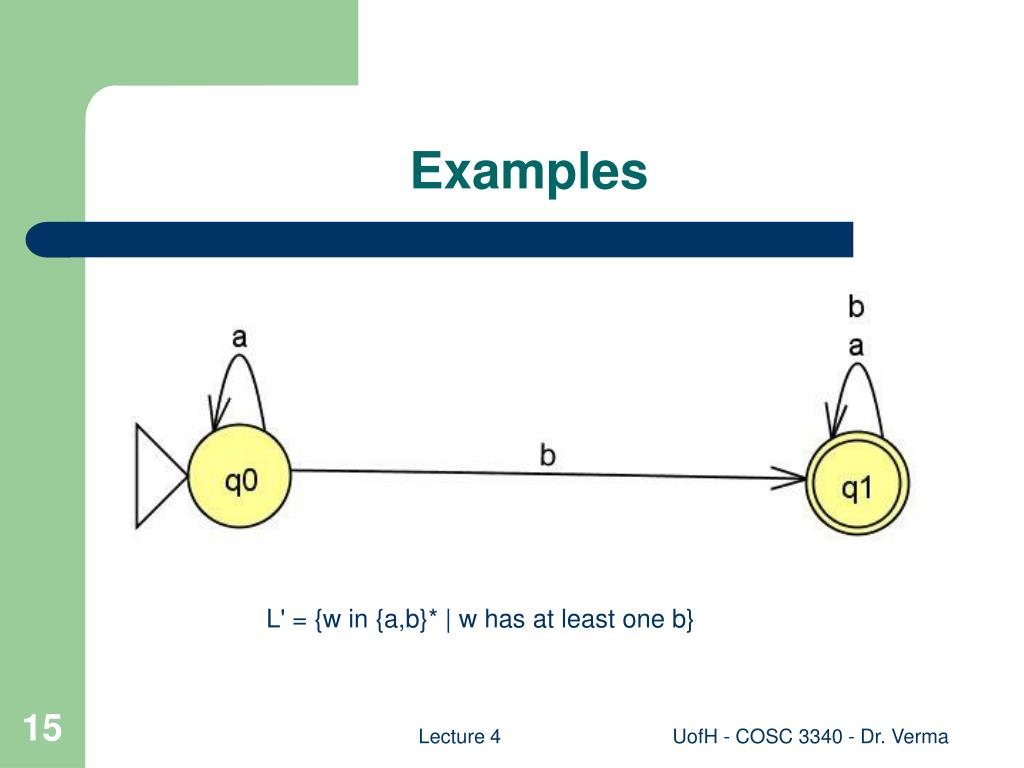 Examples

a

q0

b

b
a

q1

L' = {w in {a,b}* | w has at least one b}

15

Lecture 4

UofH - COSC 3340 - Dr. Verma